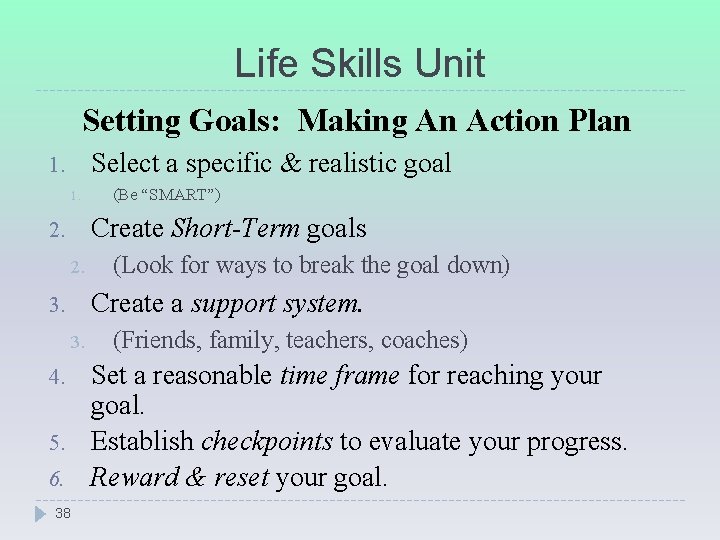 Life Skills Unit

Setting Goals: Making An Action Plan

1. Select a specific & realistic goal
1. (Be "SMART")
2. Create Short-Term goals
2. (Look for ways to break the goal down)
3. Create a support system.
3. (Friends, family, teachers, coaches)
4. Set a reasonable time frame for reaching your goal.
5. Establish checkpoints to evaluate your progress.
6. Reward & reset your goal.

38